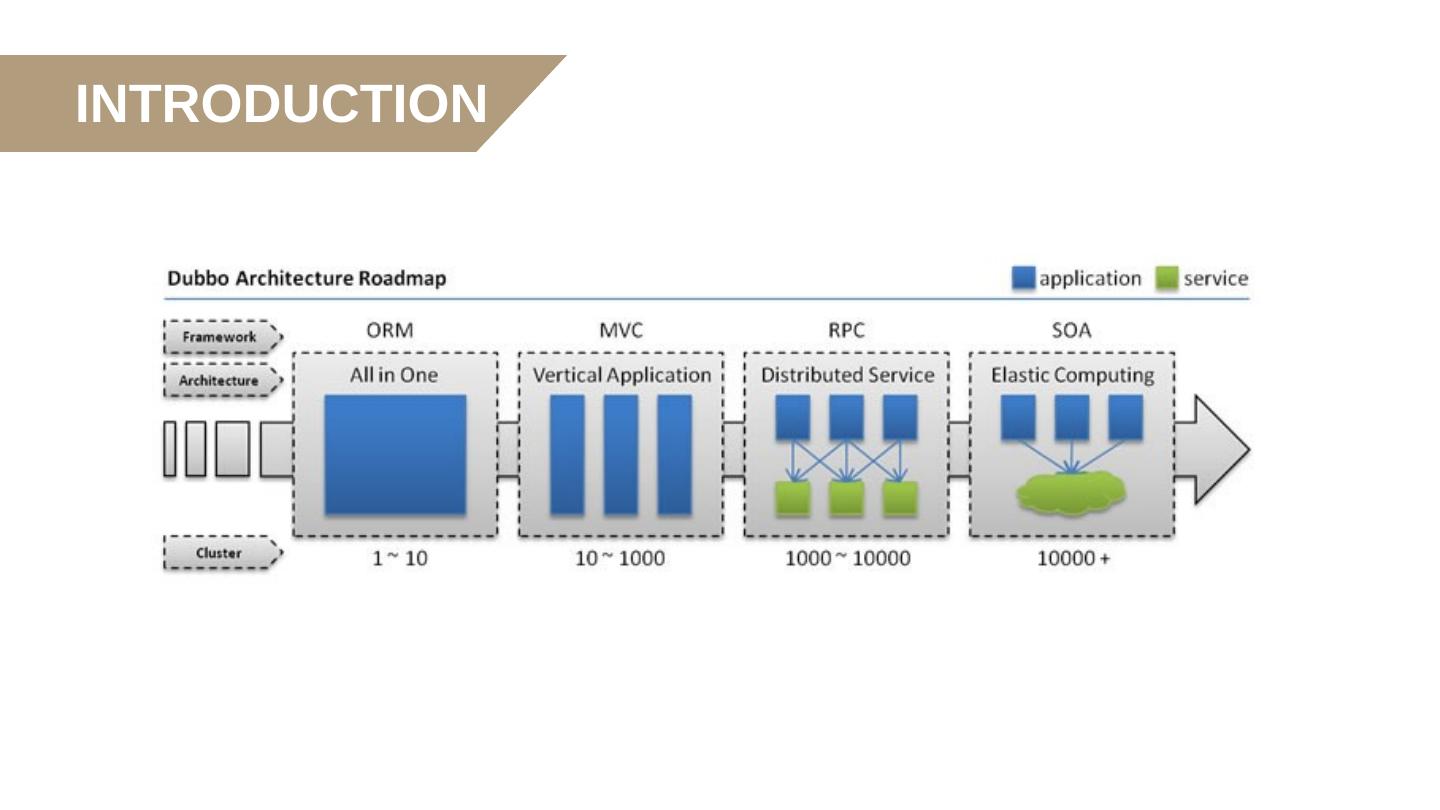 INTRODUCTION

Dubbo Architecture Roadmap

application service

Framework
Architecture
Cluster

ORM
All in One
1 ~ 10

MVC
Vertical Application
10 ~ 1000

RPC
Distributed Service
1000 ~ 10000

SOA
Elastic Computing
10000 +